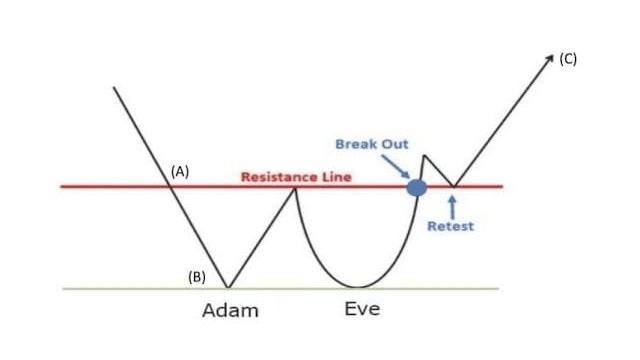 (C)

Break Out

(A)

Resistance Line

Retest

(B)

Adam

Eve